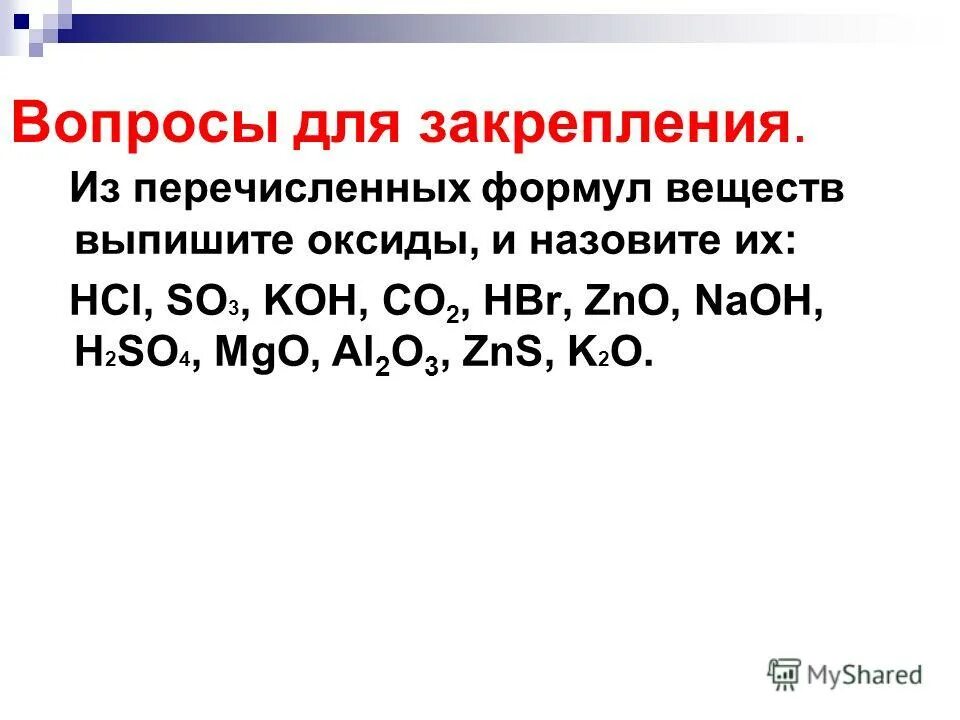 Вопросы для закрепления.

Из перечисленных формул веществ выпишите оксиды, и назовите их:

$HCl$, $SO_3$, $KOH$, $CO_2$, $HBr$, $ZnO$, $NaOH$, $H_2SO_4$, $MgO$, $Al_2O_3$, $ZnS$, $K_2O$.

MyShared